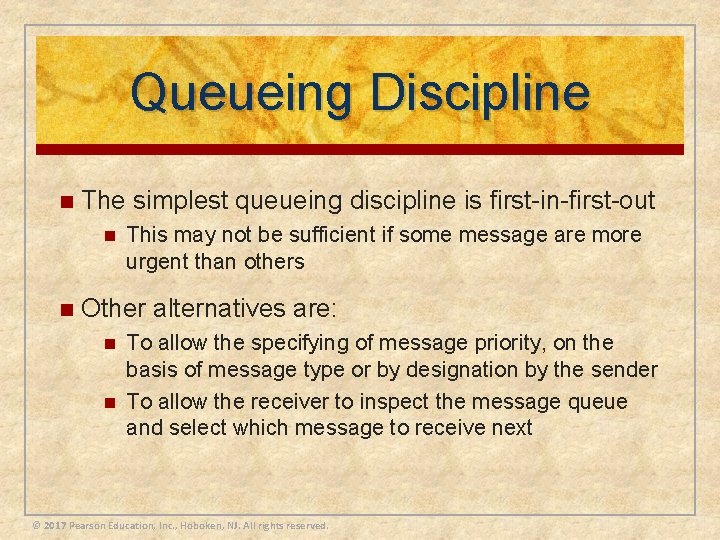 Queueing Discipline

The simplest queueing discipline is first-in-first-out

This may not be sufficient if some message are more urgent than others

Other alternatives are:

To allow the specifying of message priority, on the basis of message type or by designation by the sender

To allow the receiver to inspect the message queue and select which message to receive next

© 2017 Pearson Education, Inc., Hoboken, NJ. All rights reserved.